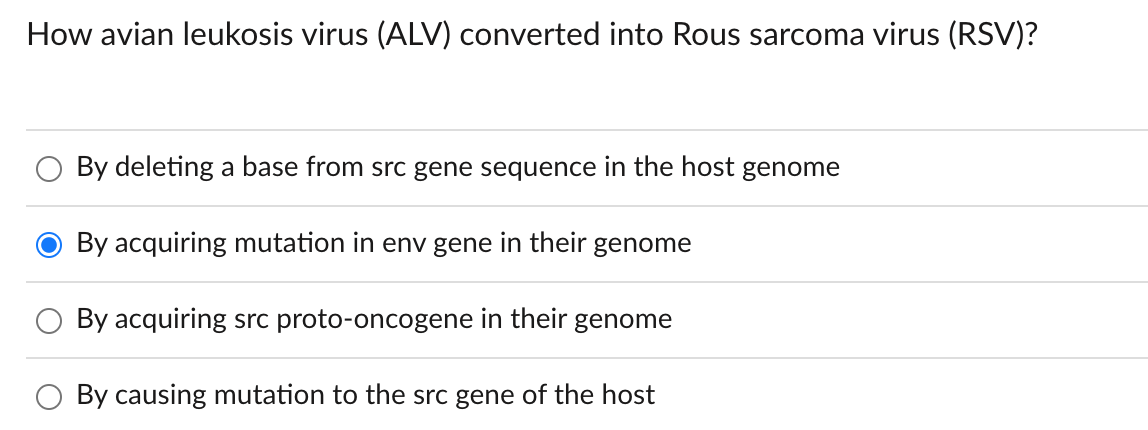 How avian leukosis virus (ALV) converted into Rous sarcoma virus (RSV)?

By deleting a base from src gene sequence in the host genome

By acquiring mutation in env gene in their genome

By acquiring src proto-oncogene in their genome

By causing mutation to the src gene of the host